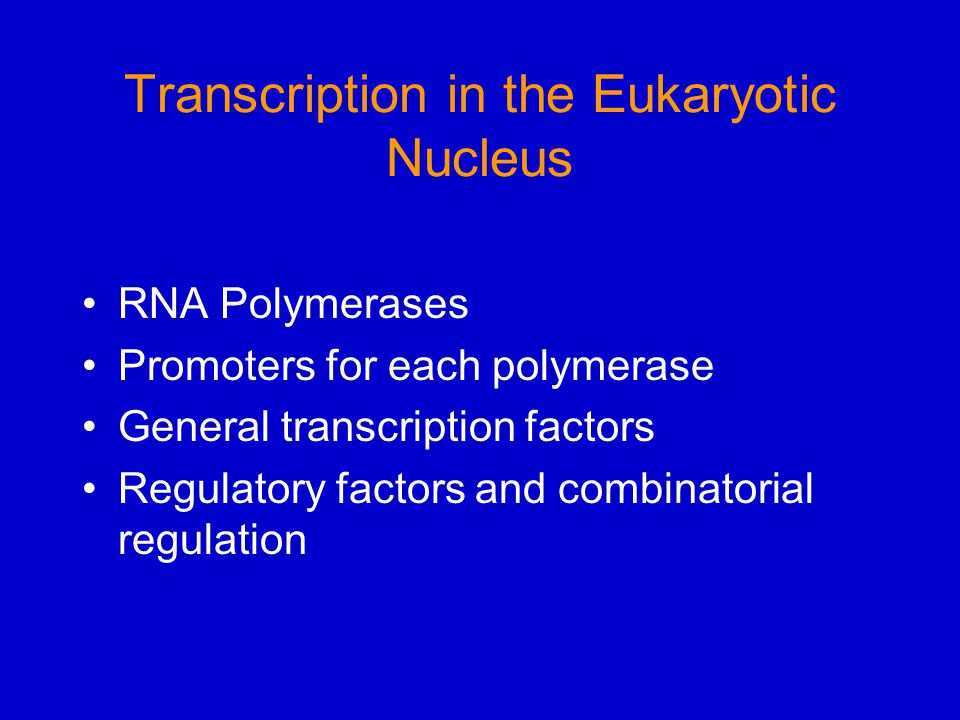 Transcription in the Eukaryotic Nucleus

• RNA Polymerases
• Promoters for each polymerase
• General transcription factors
• Regulatory factors and combinatorial regulation